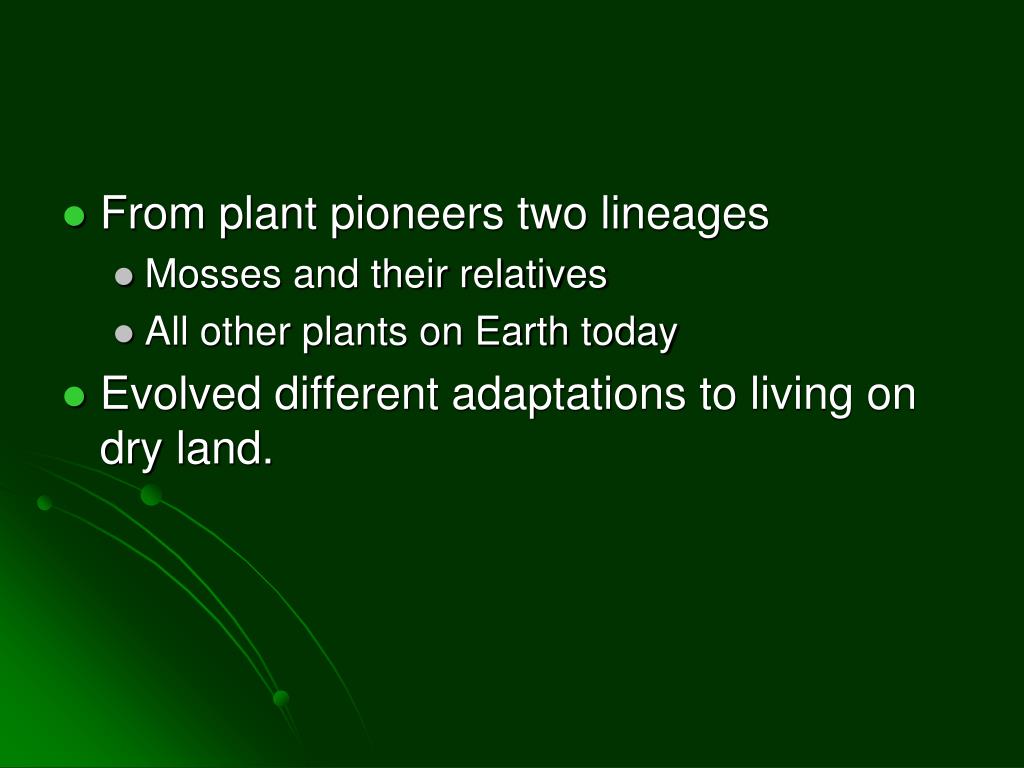 From plant pioneers two lineages

Mosses and their relatives

All other plants on Earth today

Evolved different adaptations to living on dry land.